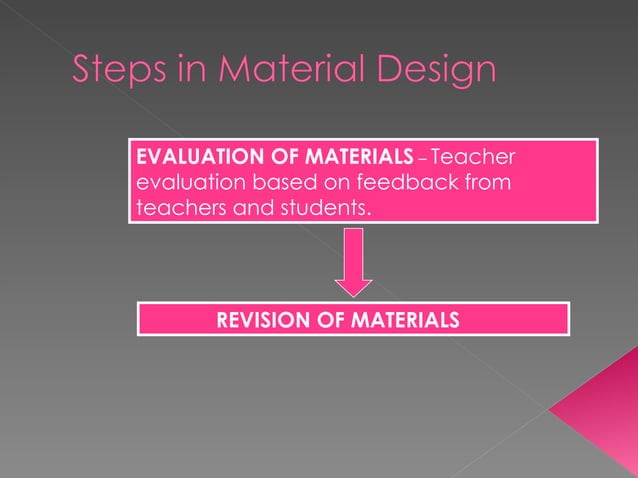 Steps in Material Design

EVALUATION OF MATERIALS – Teacher evaluation based on feedback from teachers and students.

REVISION OF MATERIALS